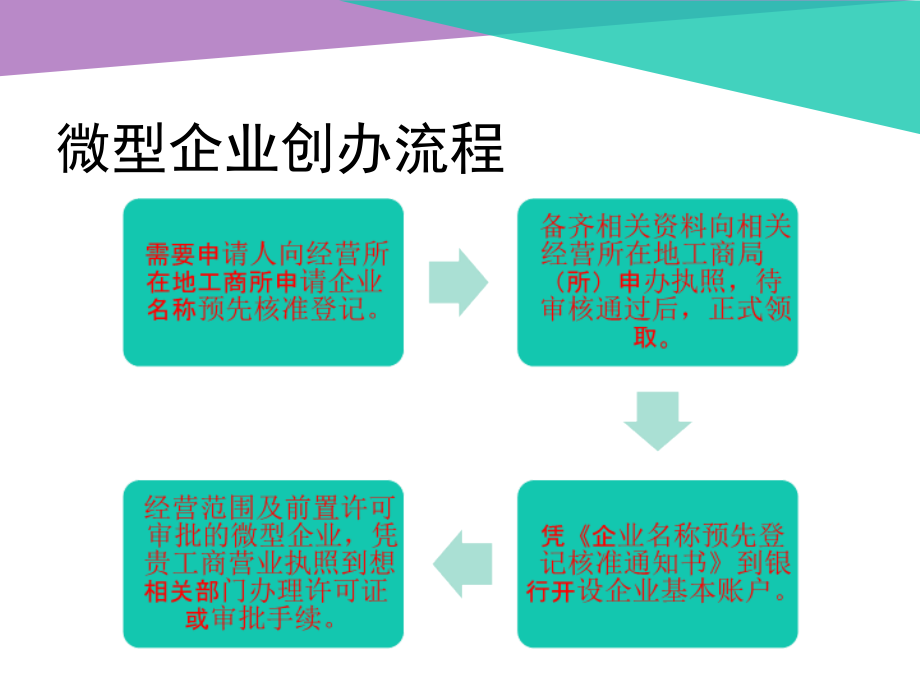 微型企业创办流程

需要申请人向经营所在地工商所申请企业名称预先核准登记。

备齐相关资料向相关经营所在地工商局（所）申办执照，待审核通过后，正式领取。

凭《企业名称预先登记核准通知书》到银行开设企业基本账户。

经营范围及前置许可审批的微型企业，凭贵工商营业执照到想相关部门办理许可证或审批手续。